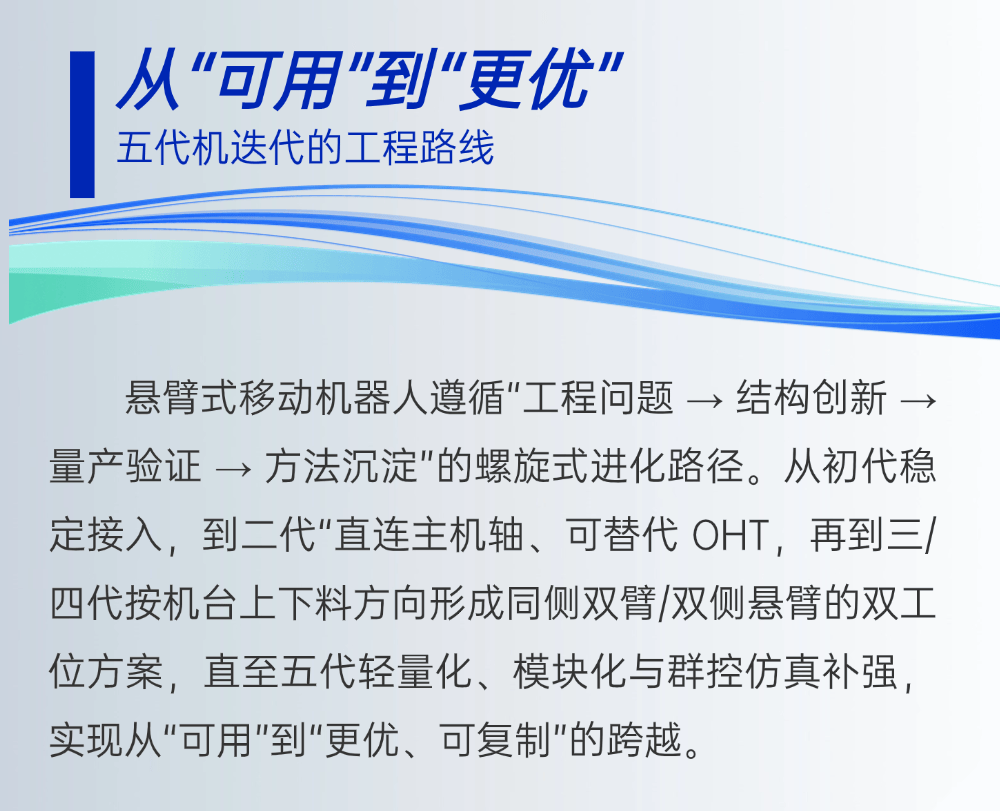 从“可用”到“更优”
五代机迭代的工程路线

悬臂式移动机器人遵循“工程问题 → 结构创新 → 量产验证 → 方法沉淀”的螺旋式进化路径。从初代稳定接入，到二代“直连主机轴、可替代 OHT，再到三/四代按机台上下料方向形成同侧双臂/双侧悬臂的双工位方案，直至五代轻量化、模块化与群控仿真补强，实现从“可用”到“更优、可复制”的跨越。